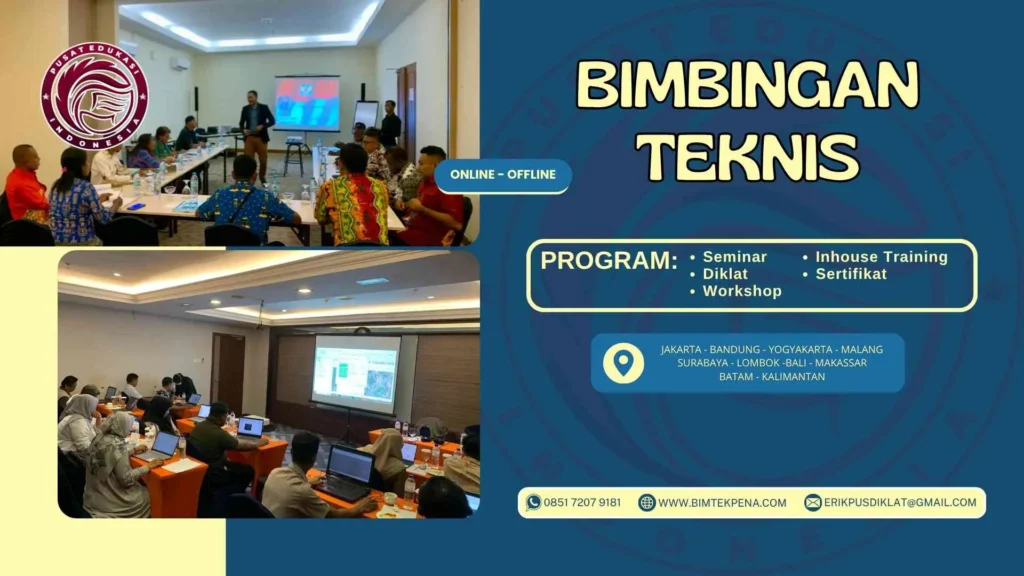 PUSAT EDUKASI INDONESIA

BIMBINGAN TEKNIS

ONLINE - OFFLINE

PROGRAM:
• Seminar
• Diklat
• Workshop
• Inhouse Training
• Sertifikat

JAKARTA - BANDUNG - YOGYAKARTA - MALANG
SURABAYA - LOMBOK -BALI - MAKASSAR
BATAM - KALIMANTAN

0851 7207 9181
WWW.BIMTEKPENA.COM
ERIKPUSDIKLAT@GMAIL.COM